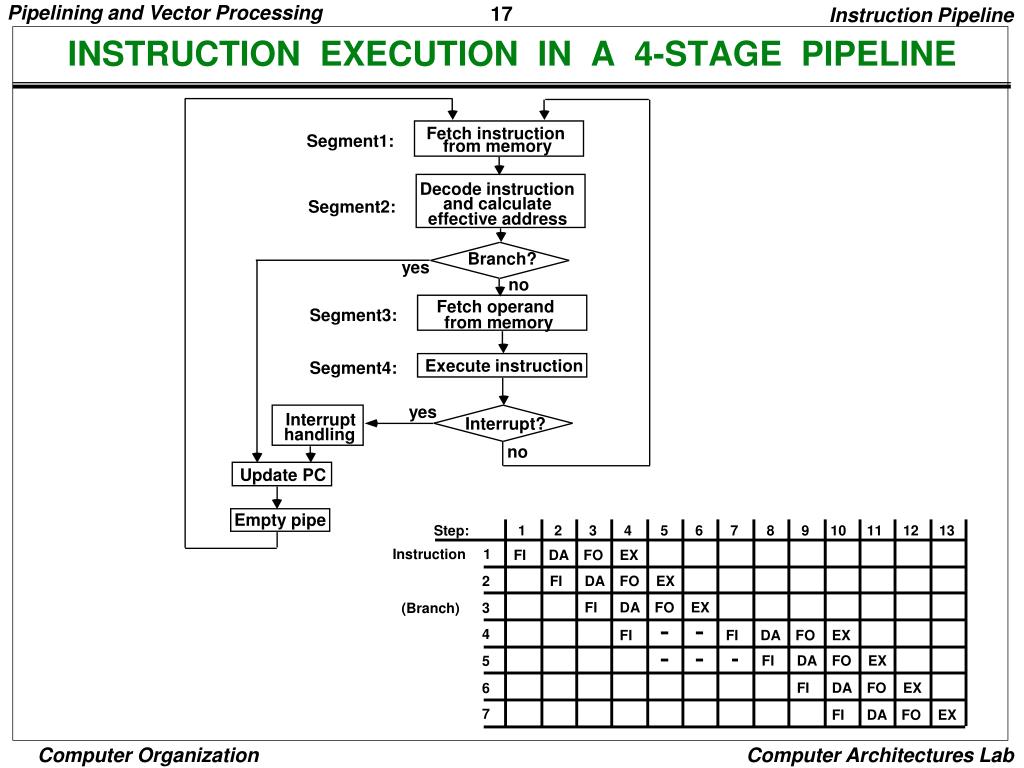 Pipelining and Vector Processing 17 Instruction Pipeline

INSTRUCTION EXECUTION IN A 4-STAGE PIPELINE

Segment1: Fetch instruction from memory

Segment2: Decode instruction and calculate effective address

Branch?

yes

no

Segment3: Fetch operand from memory

Segment4: Execute instruction

Interrupt handling

yes

Interrupt?

no

Update PC

Empty pipe

| | Step: | 1 | 2 | 3 | 4 | 5 | 6 | 7 | 8 | 9 | 10 | 11 | 12 | 13 |
|---|---|---|---|---|---|---|---|---|---|---|---|---|---|---|
| Instruction | 1 | FI | DA | FO | EX | | | | | | | | | |
| | 2 | | FI | DA | FO | EX | | | | | | | | |
| (Branch) | 3 | | | FI | DA | FO | EX | | | | | | | |
| | 4 | | | | FI | - | - | FI | DA | FO | EX | | | |
| | 5 | | | | | - | - | - | FI | DA | FO | EX | | |
| | 6 | | | | | | | | | FI | DA | FO | EX | |
| | 7 | | | | | | | | | | FI | DA | FO | EX |

Computer Organization Computer Architectures Lab